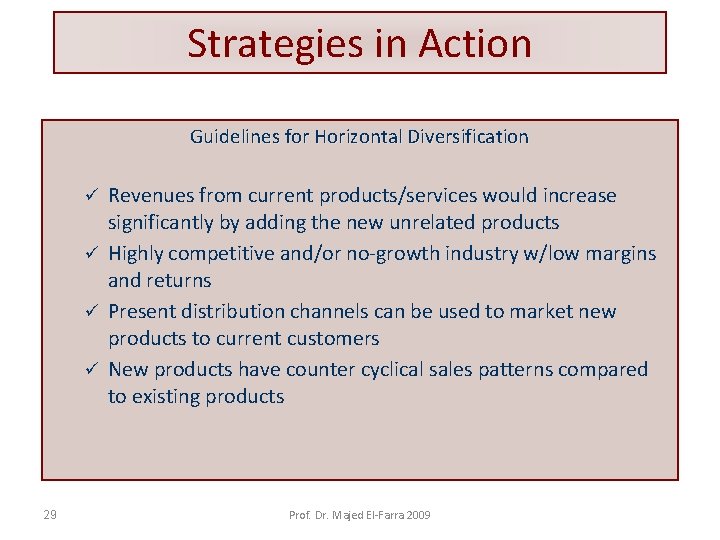 Strategies in Action

Guidelines for Horizontal Diversification

✓ Revenues from current products/services would increase significantly by adding the new unrelated products
✓ Highly competitive and/or no-growth industry w/low margins and returns
✓ Present distribution channels can be used to market new products to current customers
✓ New products have counter cyclical sales patterns compared to existing products

29

Prof. Dr. Majed El-Farra 2009